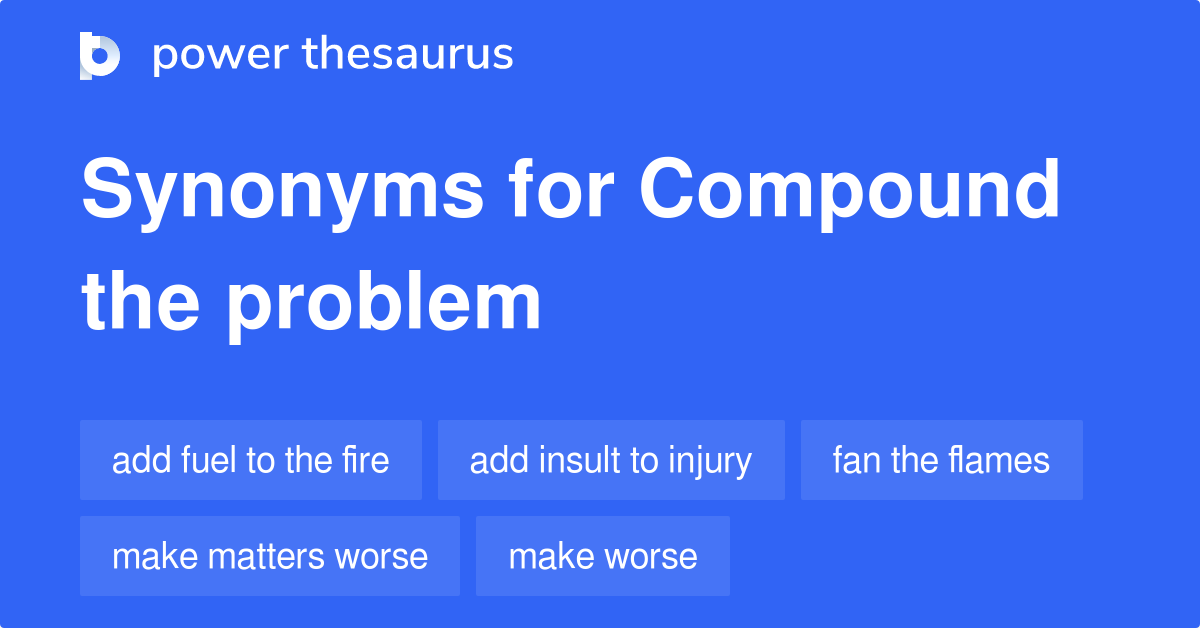 power thesaurus

Synonyms for Compound the problem

add fuel to the fire
add insult to injury
fan the flames
make matters worse
make worse